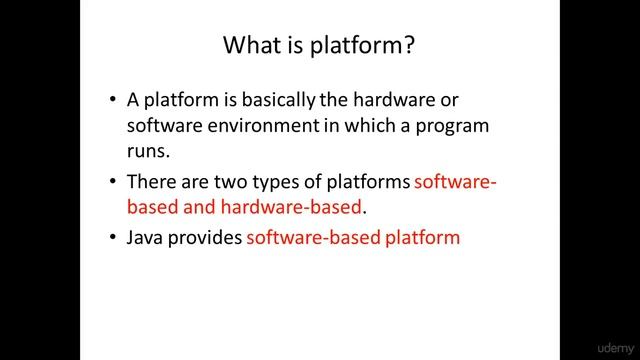 What is platform?

• A platform is basically the hardware or software environment in which a program runs.

• There are two types of platforms software-based and hardware-based.

• Java provides software-based platform

udemy